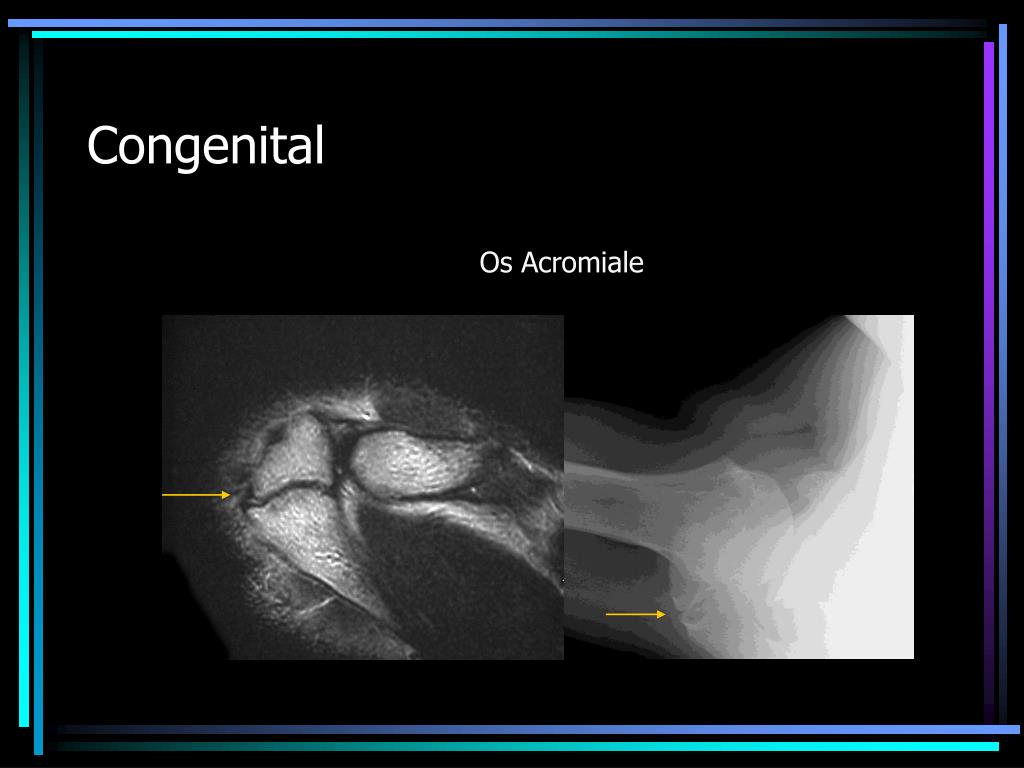 Congenital

Os Acromiale